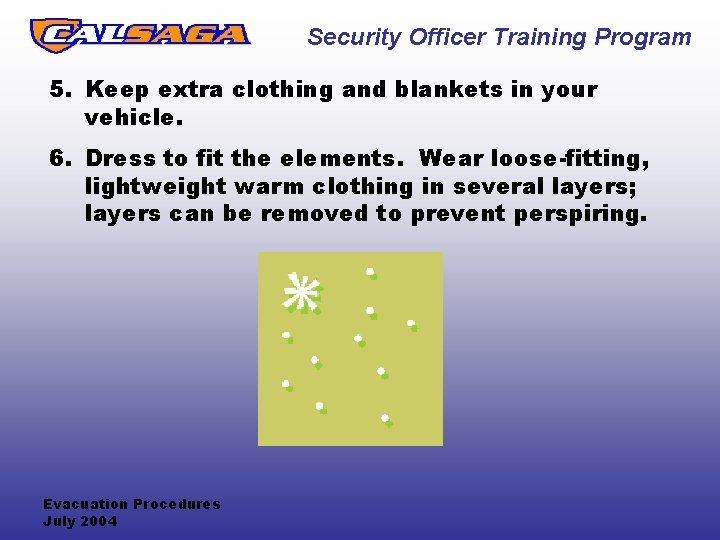 CALSAGA

Security Officer Training Program

5. Keep extra clothing and blankets in your vehicle.

6. Dress to fit the elements. Wear loose-fitting, lightweight warm clothing in several layers; layers can be removed to prevent perspiring.

Evacuation Procedures
July 2004